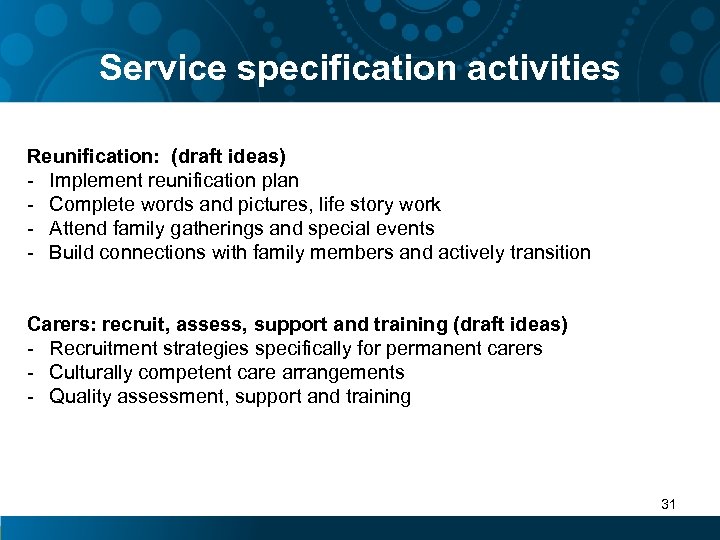 Service specification activities

Reunification: (draft ideas)
- Implement reunification plan
- Complete words and pictures, life story work
- Attend family gatherings and special events
- Build connections with family members and actively transition

Carers: recruit, assess, support and training (draft ideas)
- Recruitment strategies specifically for permanent carers
- Culturally competent care arrangements
- Quality assessment, support and training

31